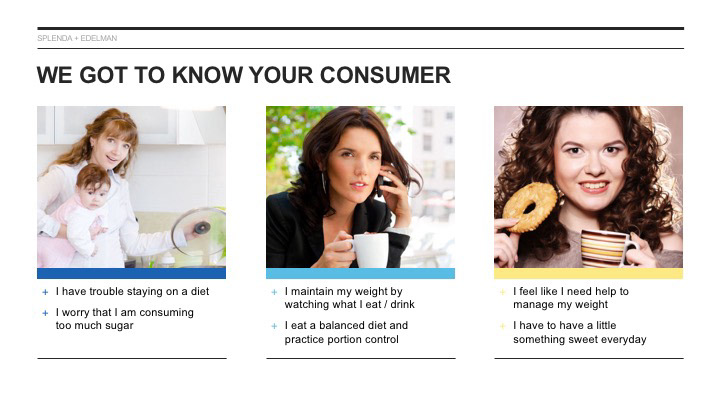 SPLENDA + EDELMAN

WE GOT TO KNOW YOUR CONSUMER

+ I have trouble staying on a diet

+ I worry that I am consuming too much sugar

+ I maintain my weight by watching what I eat / drink

+ I eat a balanced diet and practice portion control

+ I feel like I need help to manage my weight

+ I have to have a little something sweet everyday